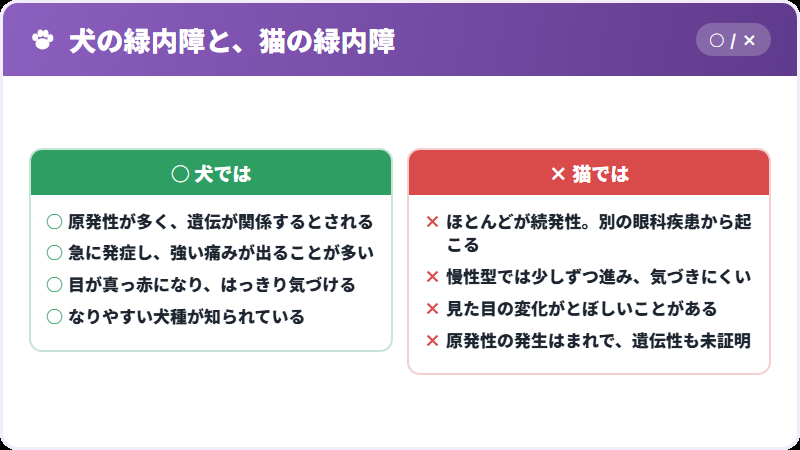 犬の緑内障と、猫の緑内障

○ / ×

○ 犬では

○ 原発性が多く、遺伝が関係するとされる

○ 急に発症し、強い痛みが出ることが多い

○ 目が真っ赤になり、はっきり気づける

○ なりやすい犬種が知られている

× 猫では

× ほとんどが続発性。別の眼科疾患から起こる

× 慢性型では少しずつ進み、気づきにくい

× 見た目の変化がとぼしいことがある

× 原発性の発生はまれで、遺伝性も未証明